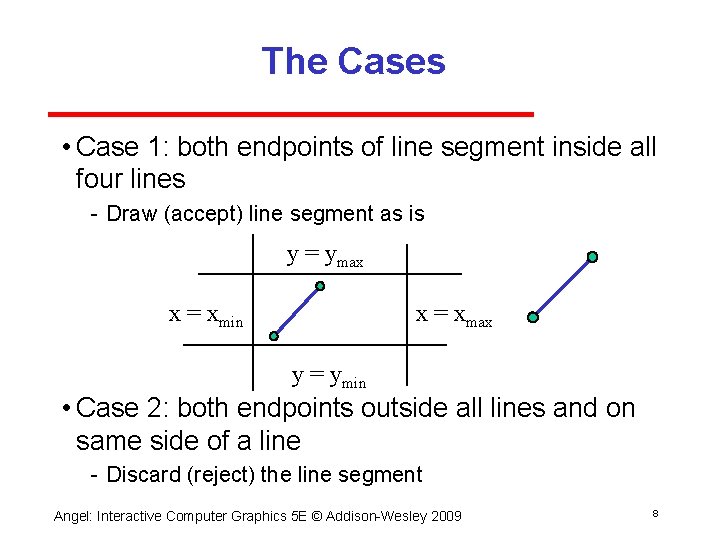 The Cases

• Case 1: both endpoints of line segment inside all four lines

- Draw (accept) line segment as is

$y = y_{max}$

$x = x_{min}$

$x = x_{max}$

$y = y_{min}$

• Case 2: both endpoints outside all lines and on same side of a line

- Discard (reject) the line segment

Angel: Interactive Computer Graphics 5E © Addison-Wesley 2009

8